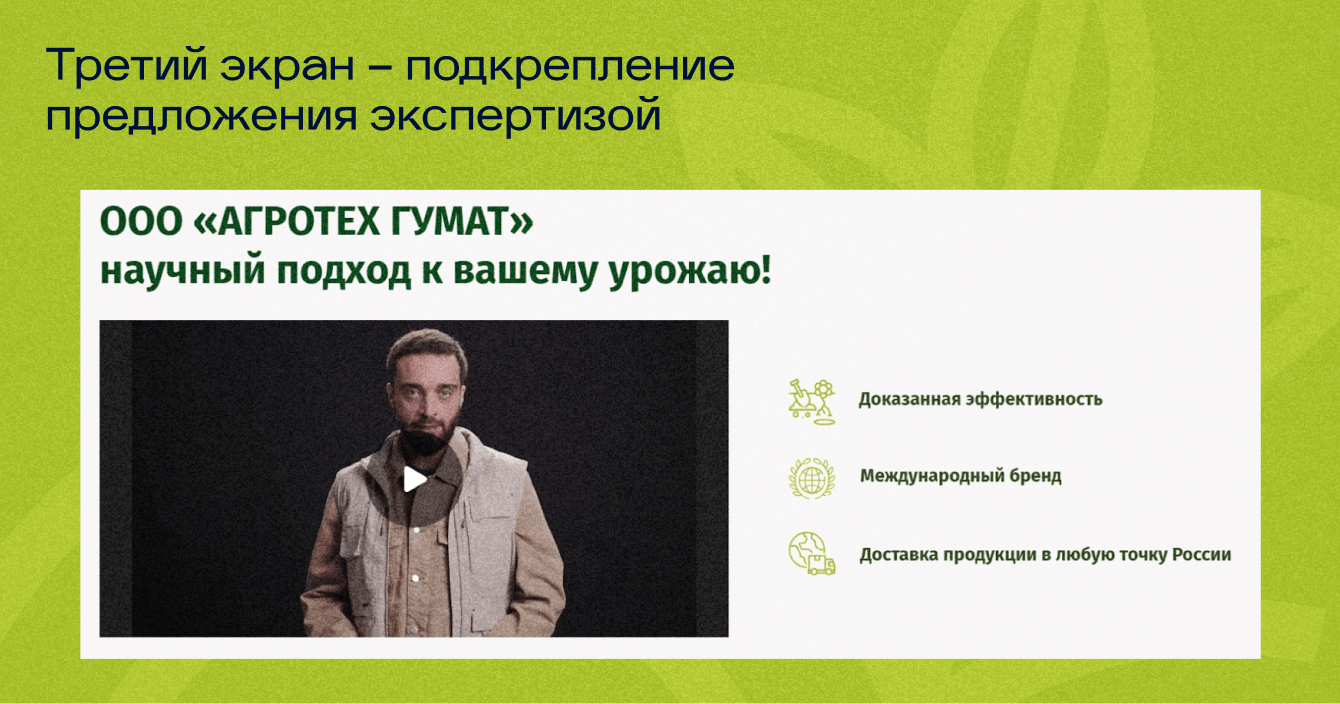 Третий экран – подкрепление предложения экспертизой

ООО «АГРОТЕХ ГУМАТ»
научный подход к вашему урожаю!

Доказанная эффективность

Международный бренд

Доставка продукции в любую точку России